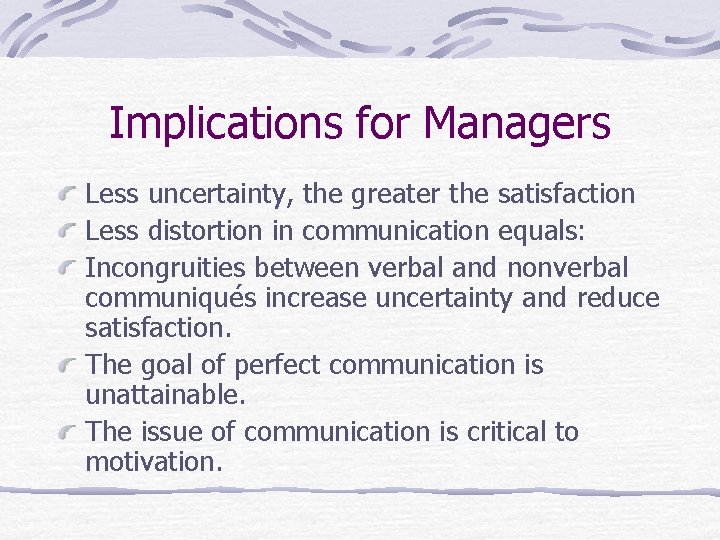 Implications for Managers

Less uncertainty, the greater the satisfaction

Less distortion in communication equals:

Incongruities between verbal and nonverbal communiqués increase uncertainty and reduce satisfaction.

The goal of perfect communication is unattainable.

The issue of communication is critical to motivation.